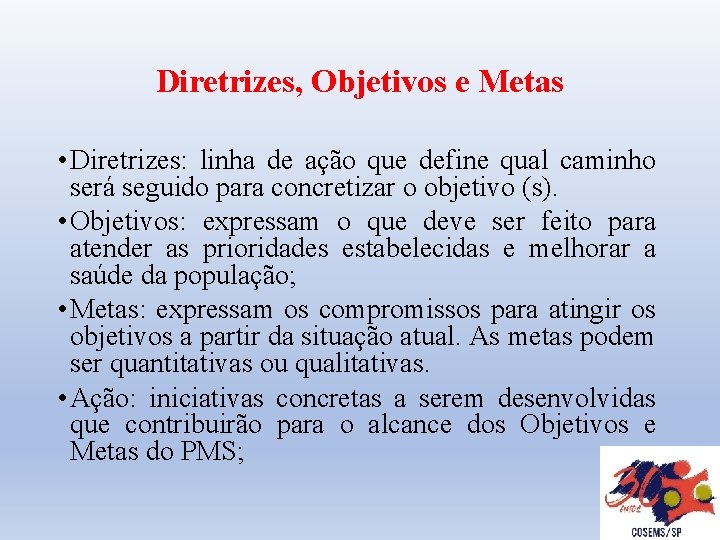 Diretrizes, Objetivos e Metas

• Diretrizes: linha de ação que define qual caminho será seguido para concretizar o objetivo (s).

• Objetivos: expressam o que deve ser feito para atender as prioridades estabelecidas e melhorar a saúde da população;

• Metas: expressam os compromissos para atingir os objetivos a partir da situação atual. As metas podem ser quantitativas ou qualitativas.

• Ação: iniciativas concretas a serem desenvolvidas que contribuirão para o alcance dos Objetivos e Metas do PMS;

30 anos
COSEMS/SP